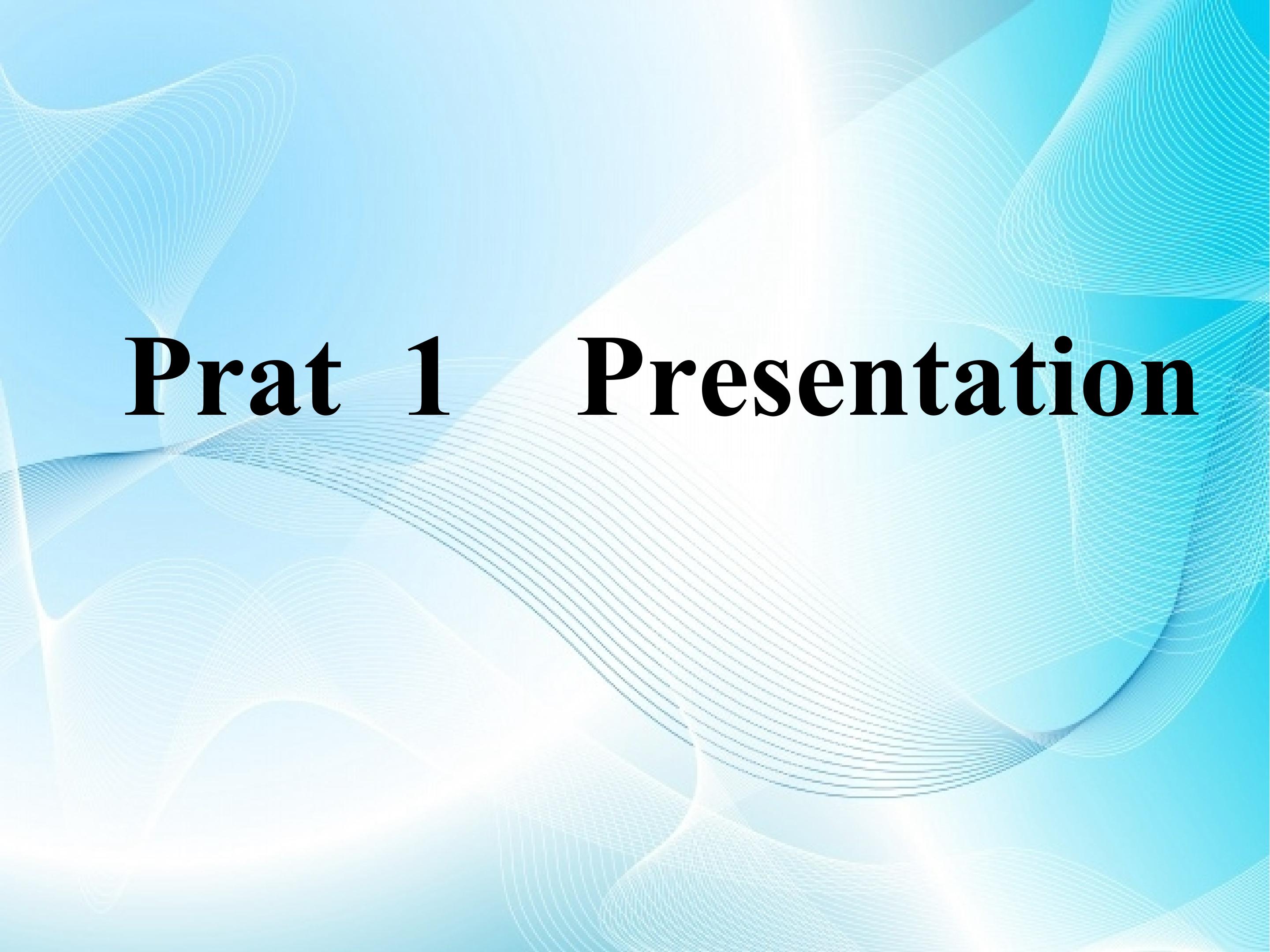 Prat 1 Presentation